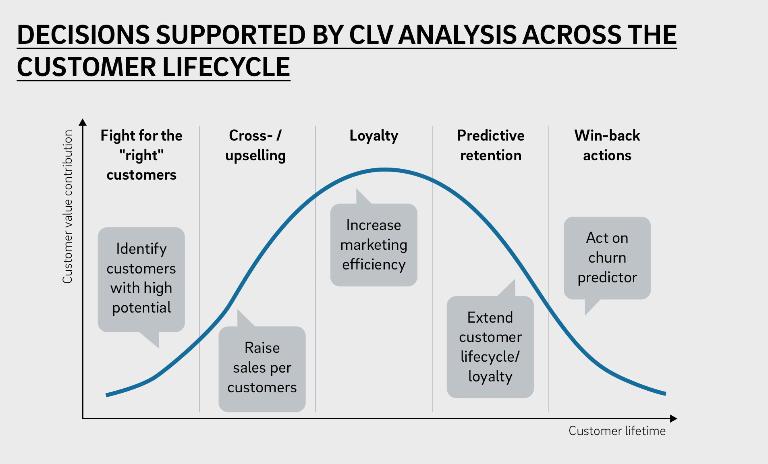 DECISIONS SUPPORTED BY CLV ANALYSIS ACROSS THE CUSTOMER LIFECYCLE

Customer value contribution

Fight for the "right" customers

Cross- / upselling

Loyalty

Predictive retention

Win-back actions

Identify customers with high potential

Raise sales per customers

Increase marketing efficiency

Extend customer lifecycle/ loyalty

Act on churn predictor

Customer lifetime